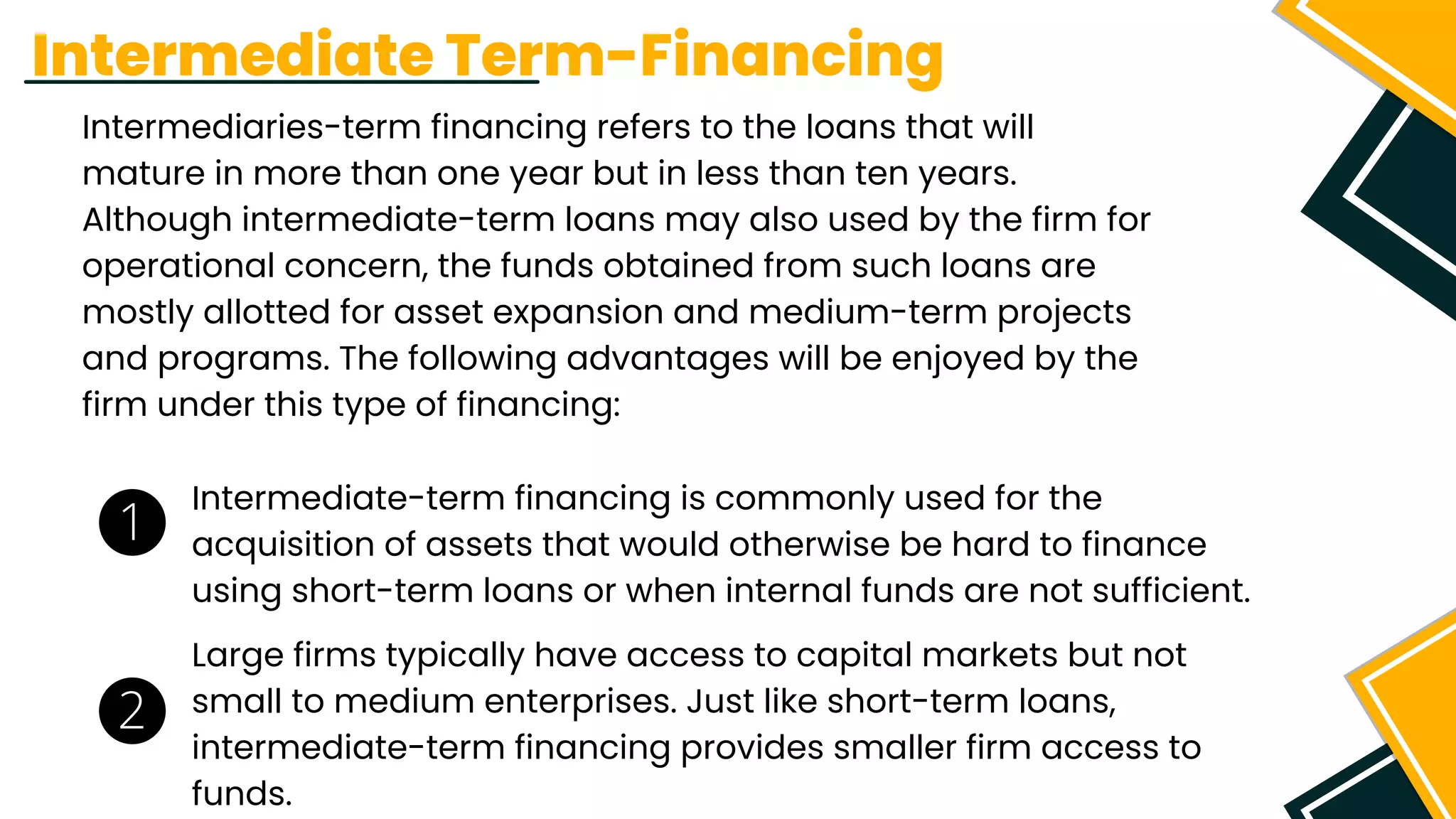 Intermediate Term-Financing

Intermediaries-term financing refers to the loans that will mature in more than one year but in less than ten years. Although intermediate-term loans may also used by the firm for operational concern, the funds obtained from such loans are mostly allotted for asset expansion and medium-term projects and programs. The following advantages will be enjoyed by the firm under this type of financing:

1 Intermediate-term financing is commonly used for the acquisition of assets that would otherwise be hard to finance using short-term loans or when internal funds are not sufficient.

2 Large firms typically have access to capital markets but not small to medium enterprises. Just like short-term loans, intermediate-term financing provides smaller firm access to funds.